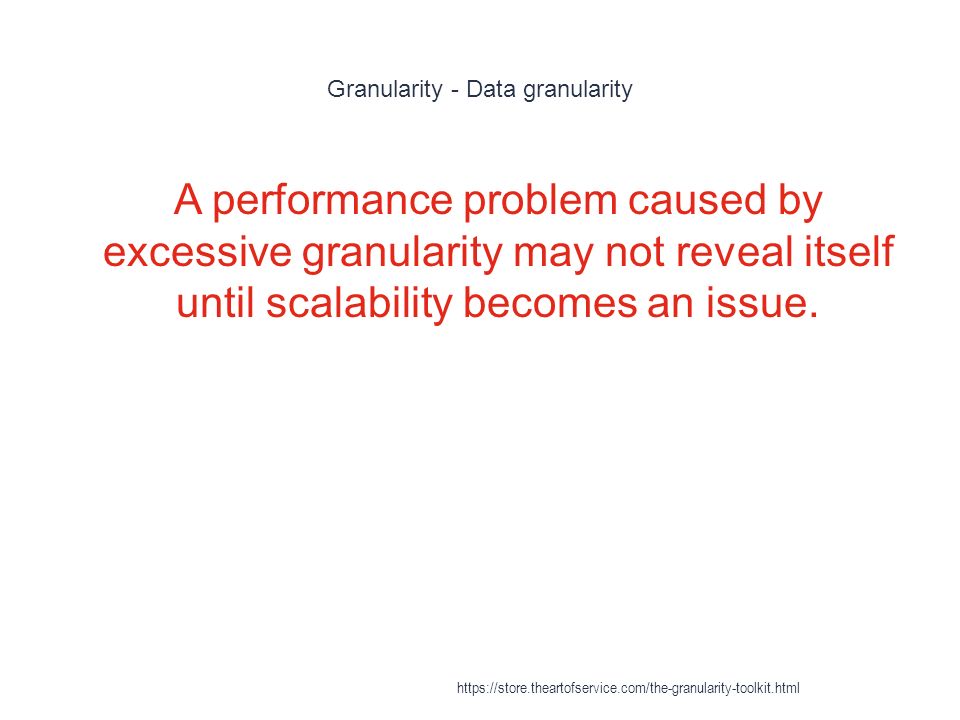 Granularity - Data granularity

A performance problem caused by excessive granularity may not reveal itself until scalability becomes an issue.

https://store.theartofservice.com/the-granularity-toolkit.html